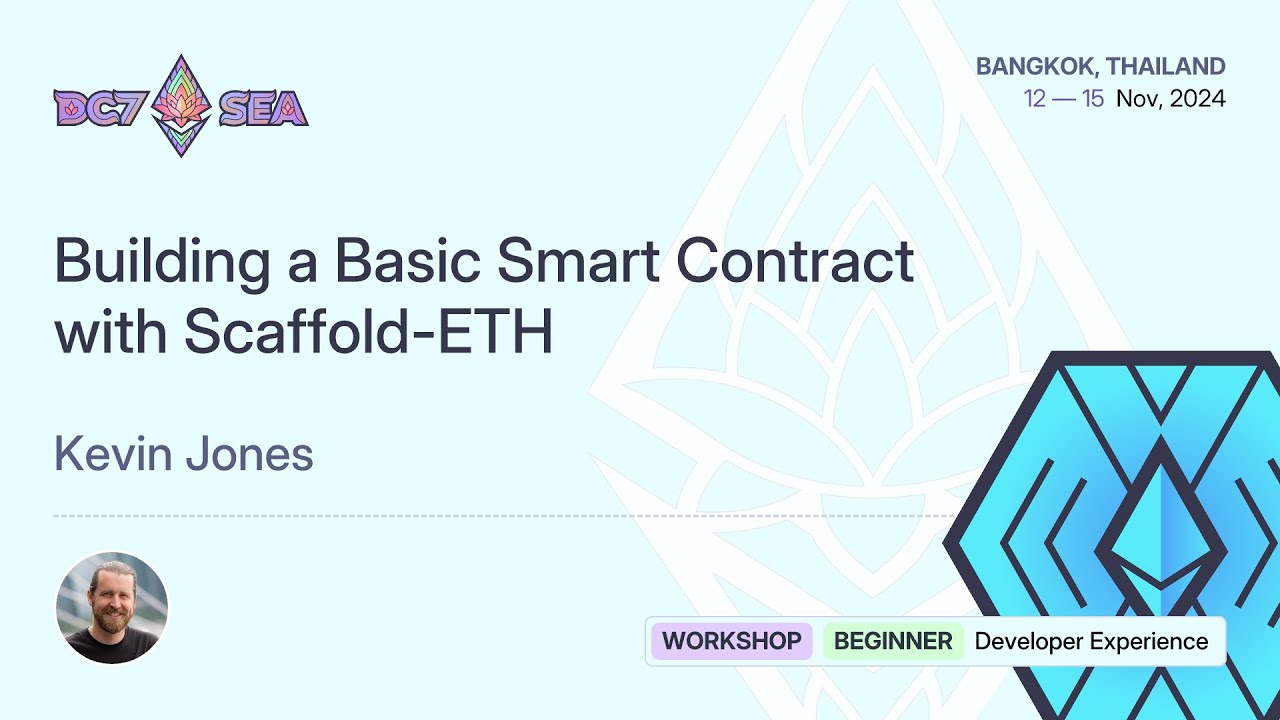 DC7 SEA

BANGKOK, THAILAND
12 — 15 Nov, 2024

Building a Basic Smart Contract with Scaffold-ETH

Kevin Jones

WORKSHOP BEGINNER Developer Experience